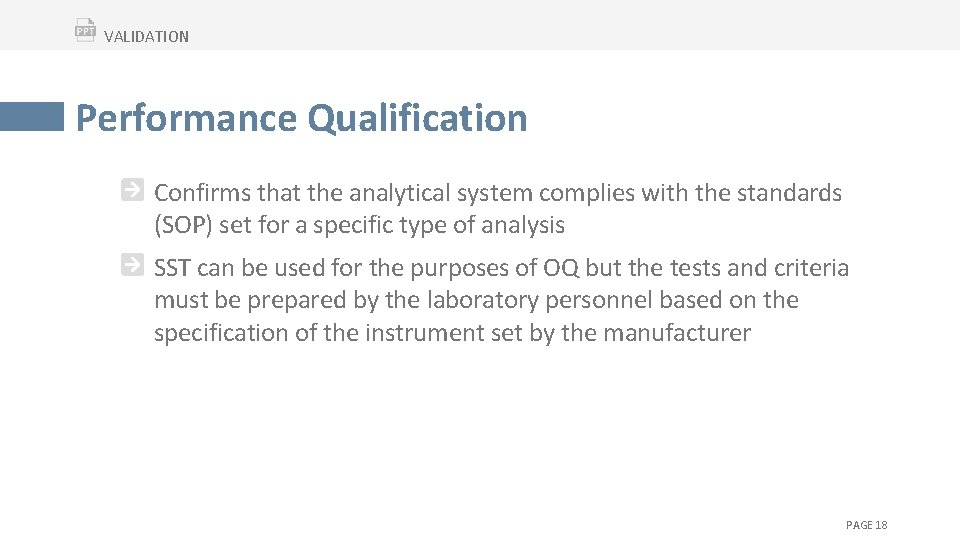 PPT VALIDATION

Performance Qualification

Confirms that the analytical system complies with the standards (SOP) set for a specific type of analysis

SST can be used for the purposes of OQ but the tests and criteria must be prepared by the laboratory personnel based on the specification of the instrument set by the manufacturer

PAGE 18